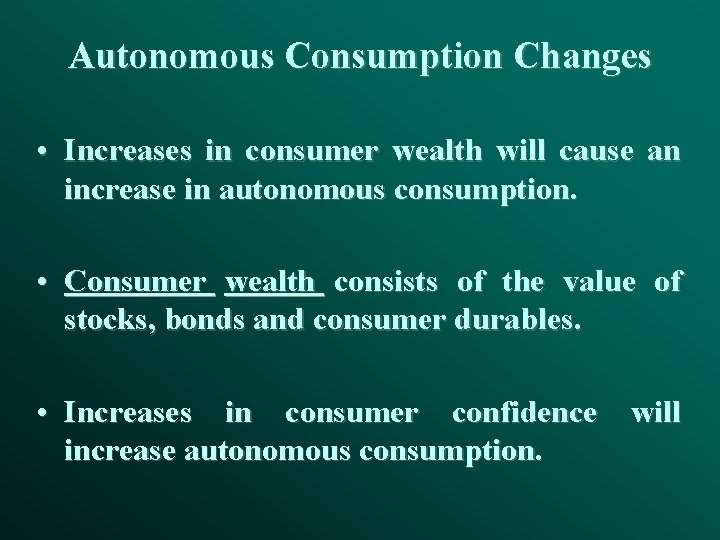 Autonomous Consumption Changes

• Increases in consumer wealth will cause an increase in autonomous consumption.

• Consumer wealth consists of the value of stocks, bonds and consumer durables.

• Increases in consumer confidence will increase autonomous consumption.